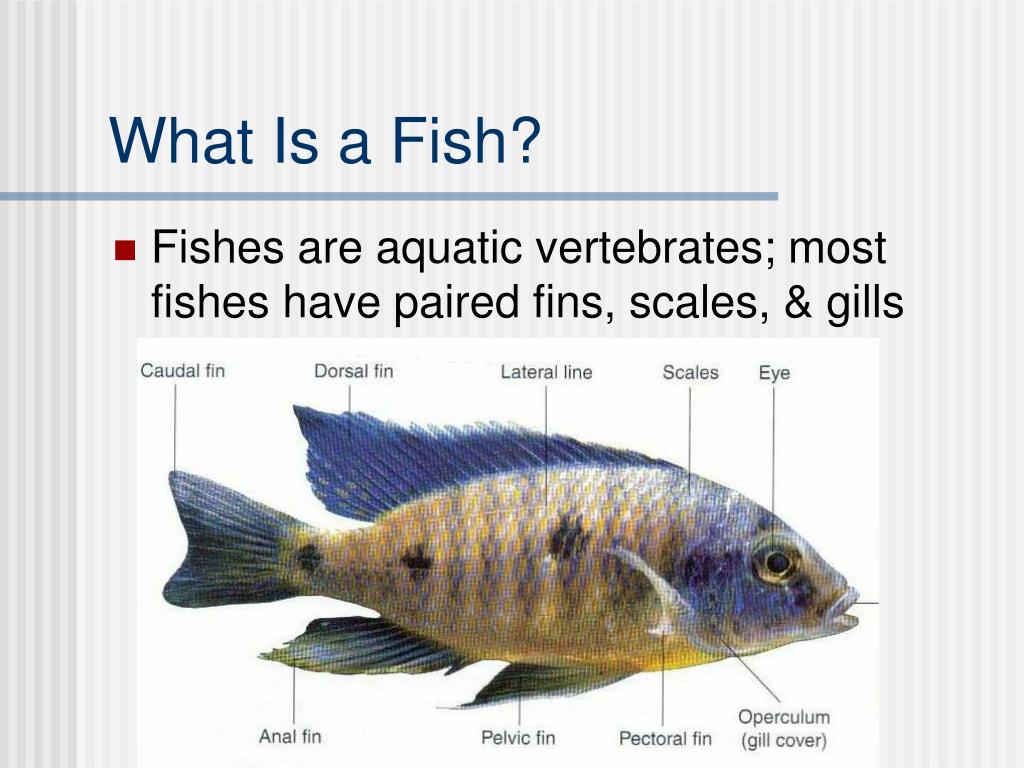 What Is a Fish?

Fishes are aquatic vertebrates; most fishes have paired fins, scales, & gills

Caudal fin
Dorsal fin
Lateral line
Scales
Eye
Anal fin
Pelvic fin
Pectoral fin
Operculum (gill cover)